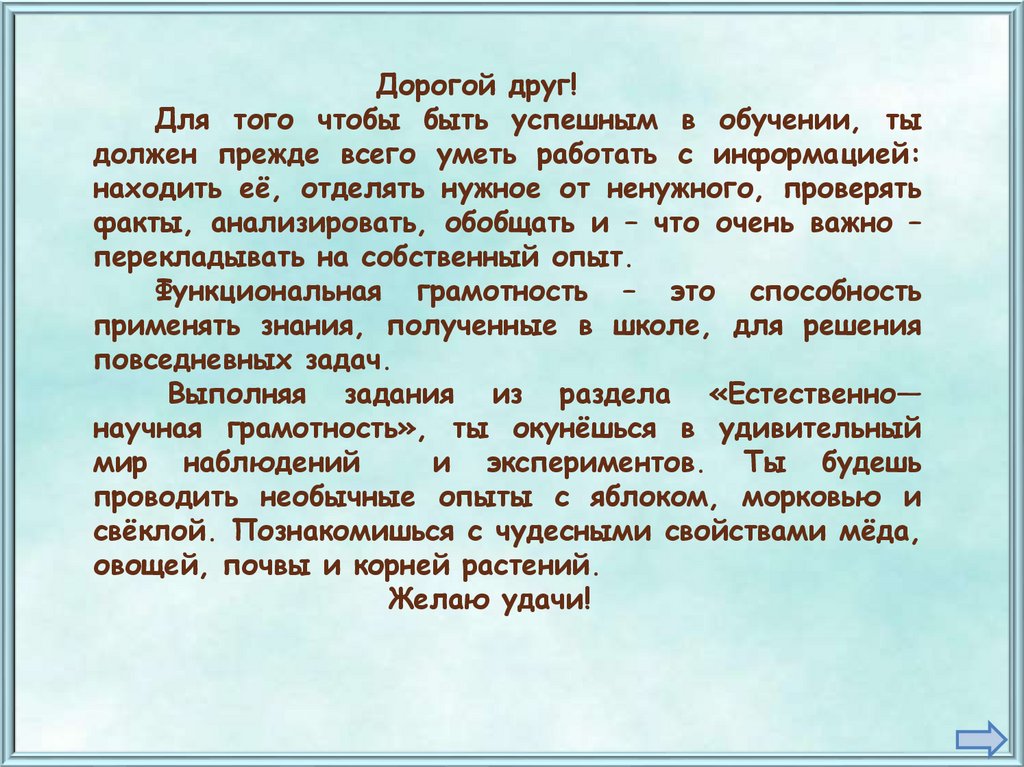 Дорогой друг!

Для того чтобы быть успешным в обучении, ты должен прежде всего уметь работать с информацией: находить её, отделять нужное от ненужного, проверять факты, анализировать, обобщать и – что очень важно – перекладывать на собственный опыт.

Функциональная грамотность – это способность применять знания, полученные в школе, для решения повседневных задач.

Выполняя задания из раздела «Естественно—научная грамотность», ты окунёшься в удивительный мир наблюдений и экспериментов. Ты будешь проводить необычные опыты с яблоком, морковью и свёклой. Познакомишься с чудесными свойствами мёда, овощей, почвы и корней растений.

Желаю удачи!